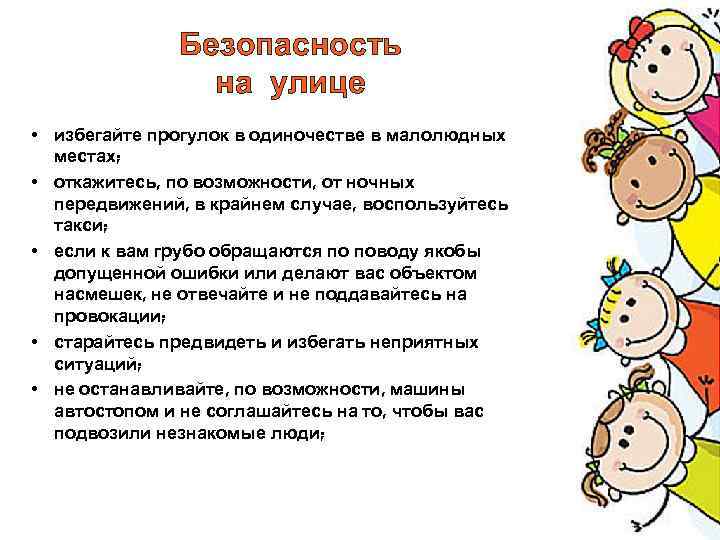 Безопасность на улице

• избегайте прогулок в одиночестве в малолюдных местах;
• откажитесь, по возможности, от ночных передвижений, в крайнем случае, воспользуйтесь такси;
• если к вам грубо обращаются по поводу якобы допущенной ошибки или делают вас объектом насмешек, не отвечайте и не поддавайтесь на провокации;
• старайтесь предвидеть и избегать неприятных ситуаций;
• не останавливайте, по возможности, машины автостопом и не соглашайтесь на то, чтобы вас подвозили незнакомые люди;